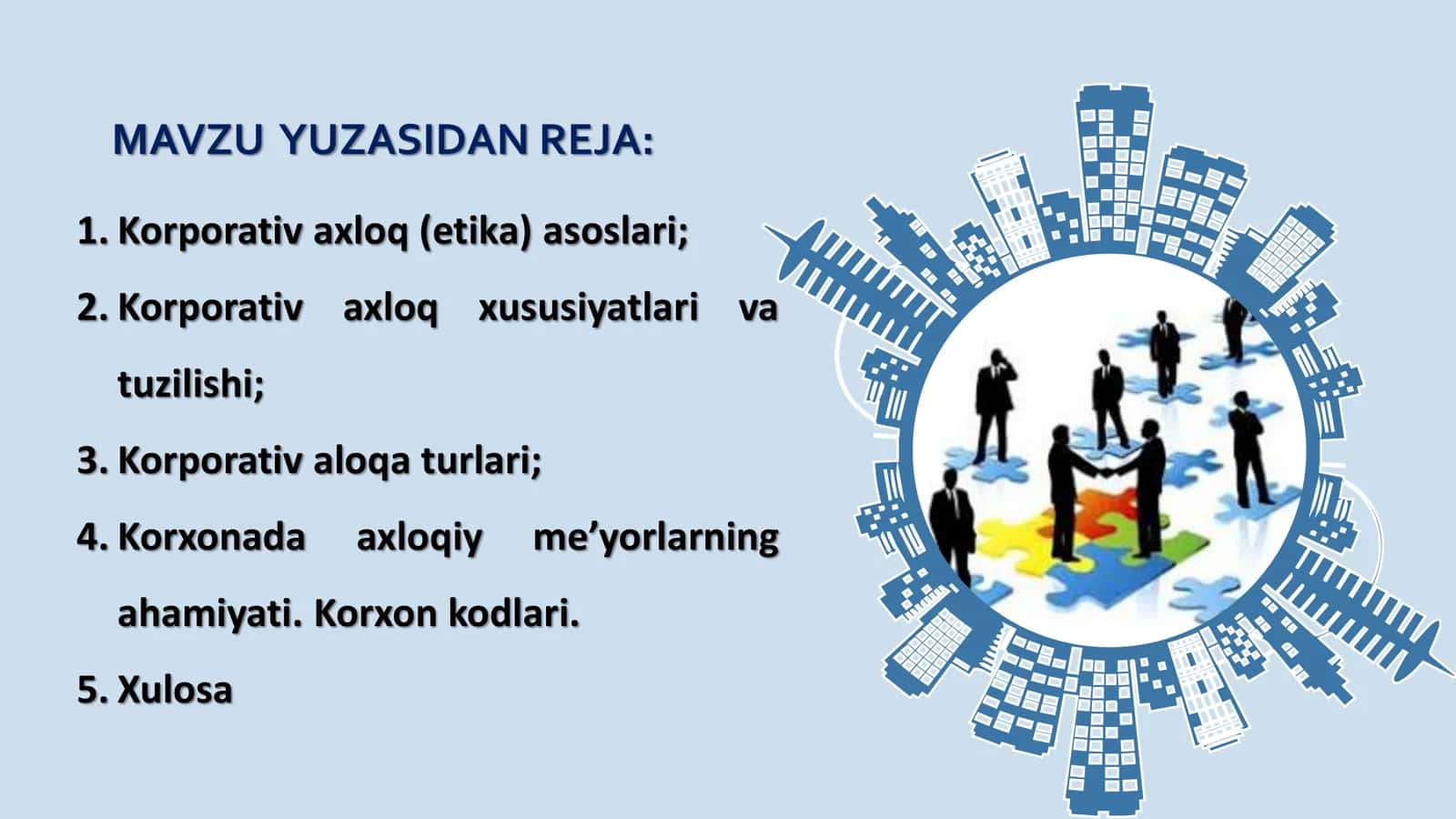 MAVZU YUZASIDAN REJA:

1. Korporativ axloq (etika) asoslari;

2. Korporativ axloq xususiyatlari va tuzilishi;

3. Korporativ aloqa turlari;

4. Korxonada axloqiy me’yorlarning ahamiyati. Korxon kodlari.

5. Xulosa